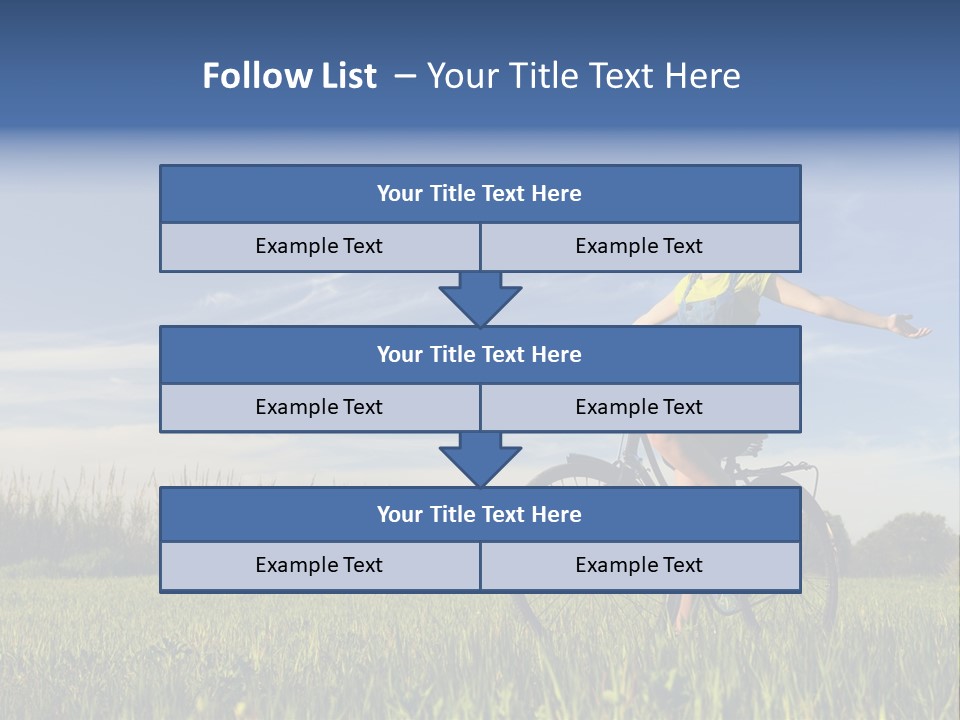 Follow List – Your Title Text Here

Your Title Text Here

Example Text

Example Text

Your Title Text Here

Example Text

Example Text

Your Title Text Here

Example Text

Example Text